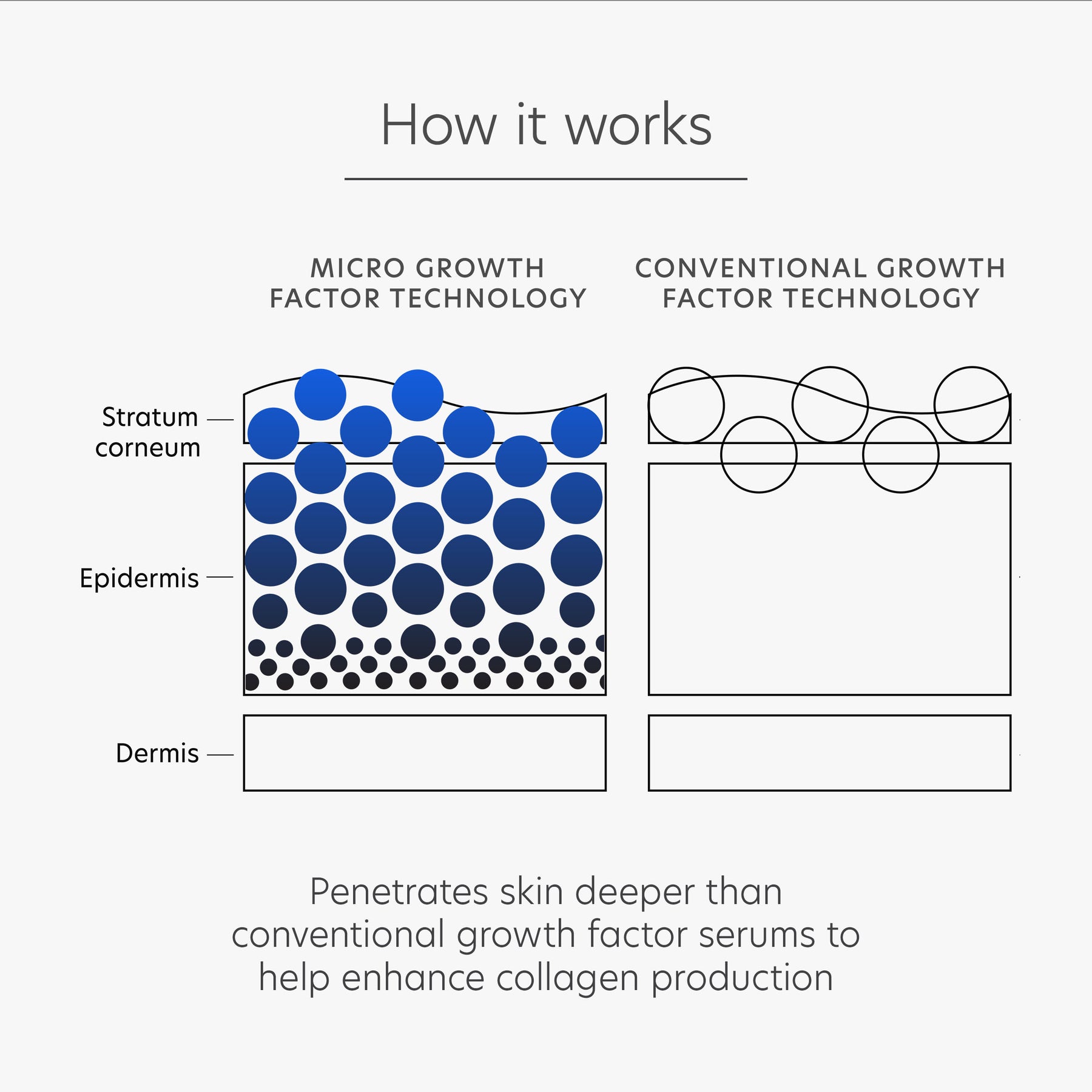 How it works

MICRO GROWTH FACTOR TECHNOLOGY

CONVENTIONAL GROWTH FACTOR TECHNOLOGY

Stratum corneum

Epidermis

Dermis

Penetrates skin deeper than conventional growth factor serums to help enhance collagen production